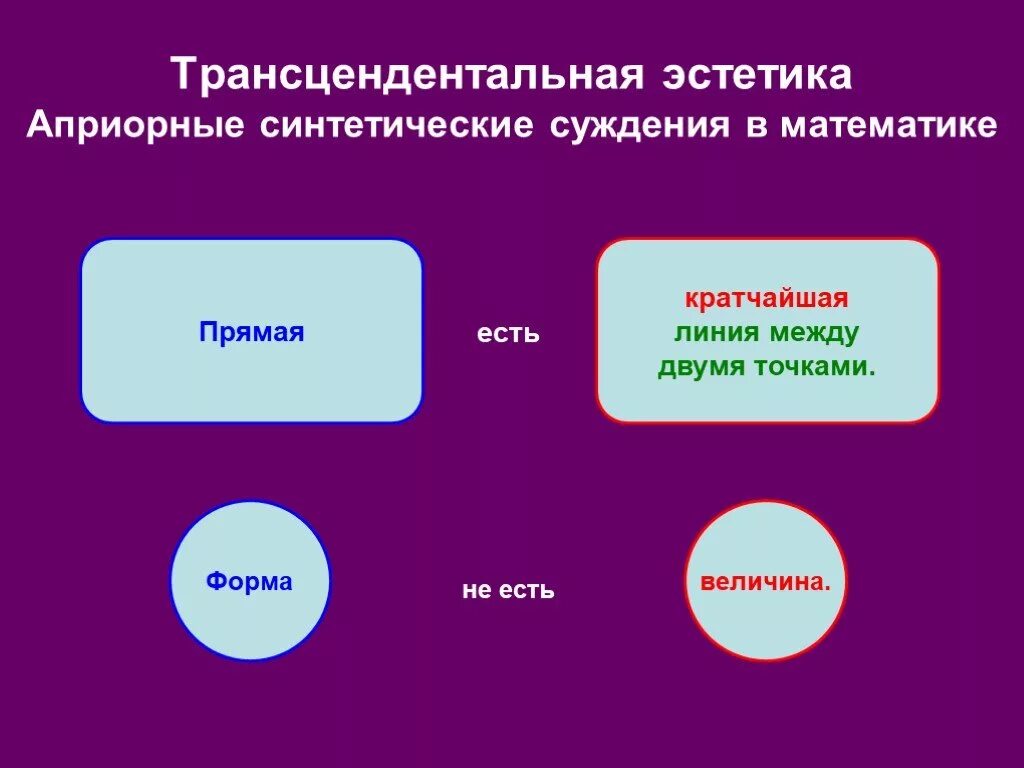 Трансцендентальная эстетика
Априорные синтетические суждения в математике

Прямая

есть

кратчайшая линия между двумя точками.

Форма

не есть

величина.